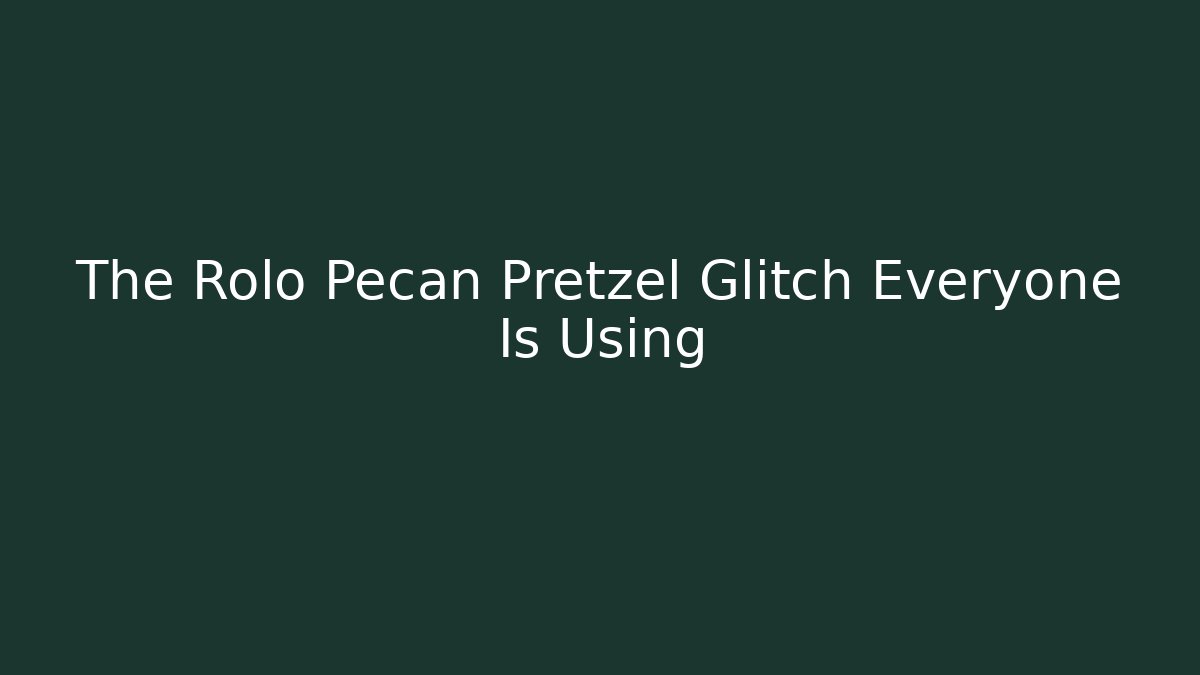 The Rolo Pecan Pretzel Glitch Everyone Is Using